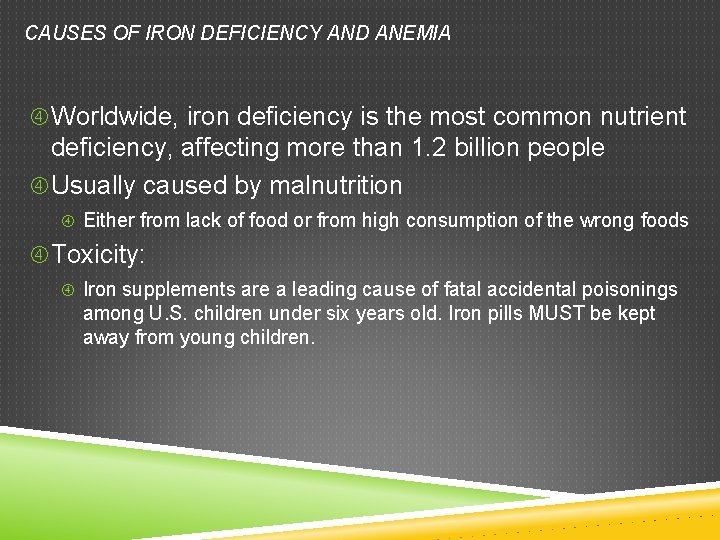 CAUSES OF IRON DEFICIENCY AND ANEMIA

④ Worldwide, iron deficiency is the most common nutrient deficiency, affecting more than 1.2 billion people

④ Usually caused by malnutrition

④ Either from lack of food or from high consumption of the wrong foods

④ Toxicity:

④ Iron supplements are a leading cause of fatal accidental poisonings among U.S. children under six years old. Iron pills MUST be kept away from young children.